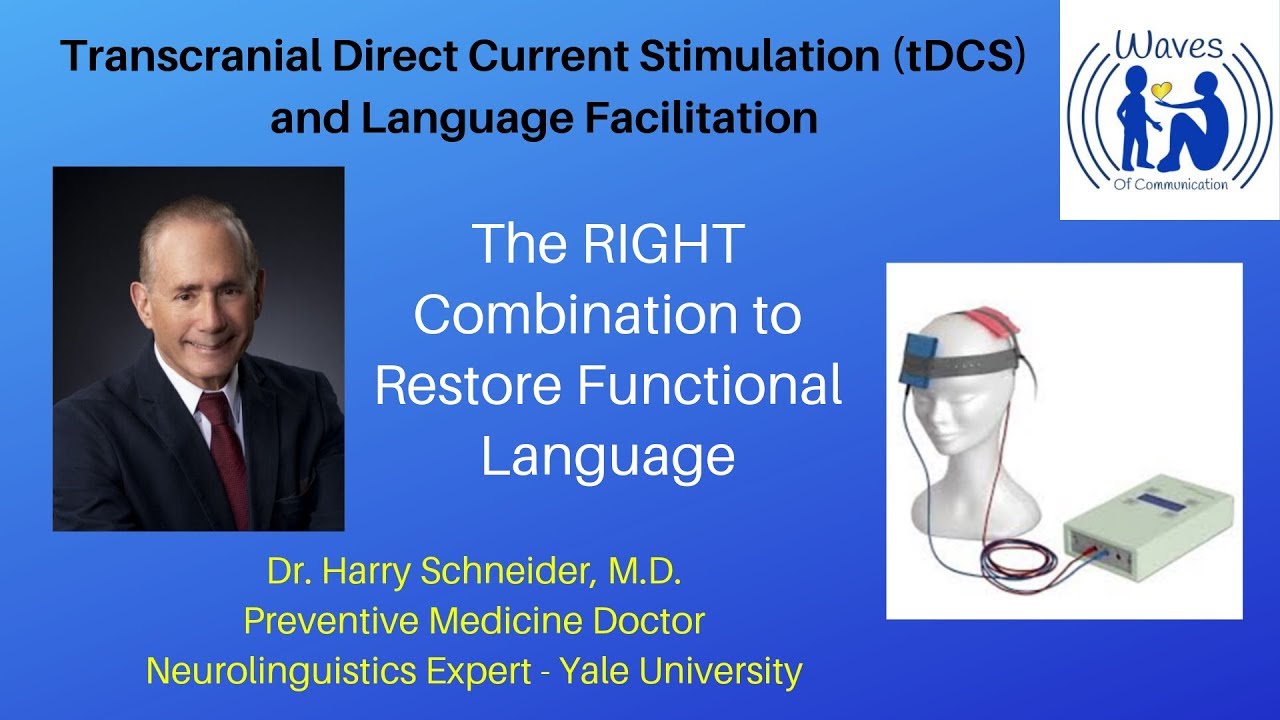 Transcranial Direct Current Stimulation (tDCS) and Language Facilitation

Waves
Of Communication

The RIGHT Combination to Restore Functional Language

Dr. Harry Schneider, M.D.
Preventive Medicine Doctor
Neurolinguistics Expert - Yale University